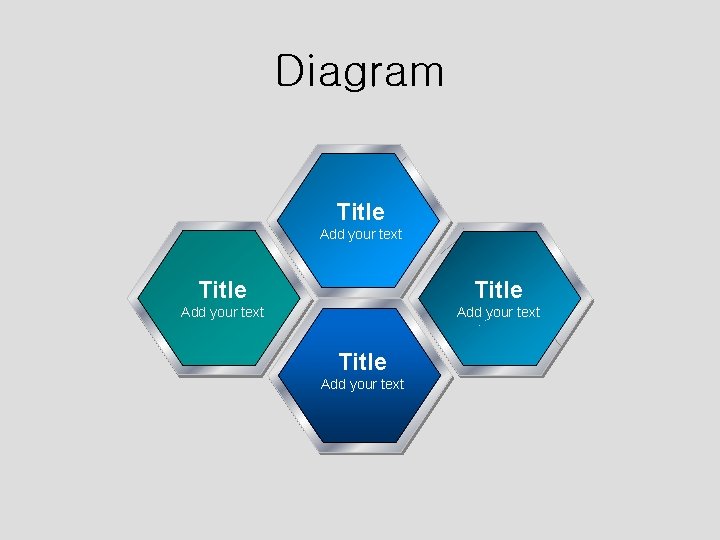 Diagram

Title
Add your text

Title
Add your text

Title
Add your text

Title
Add your text